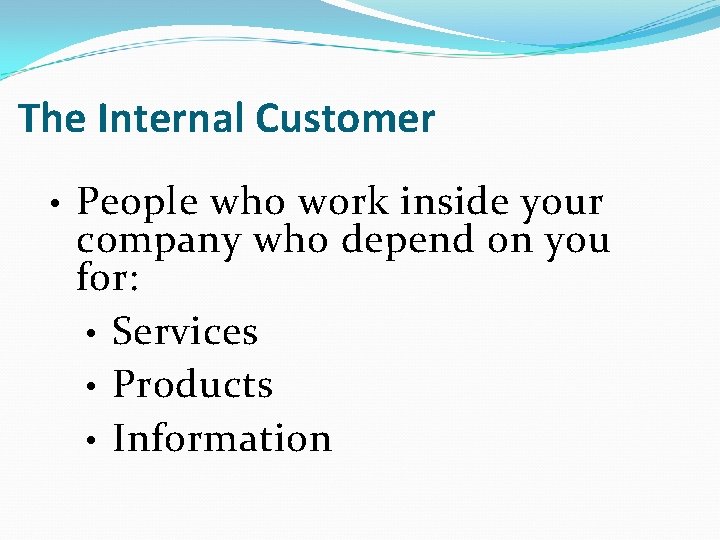 The Internal Customer

• People who work inside your company who depend on you for:
 • Services
 • Products
 • Information